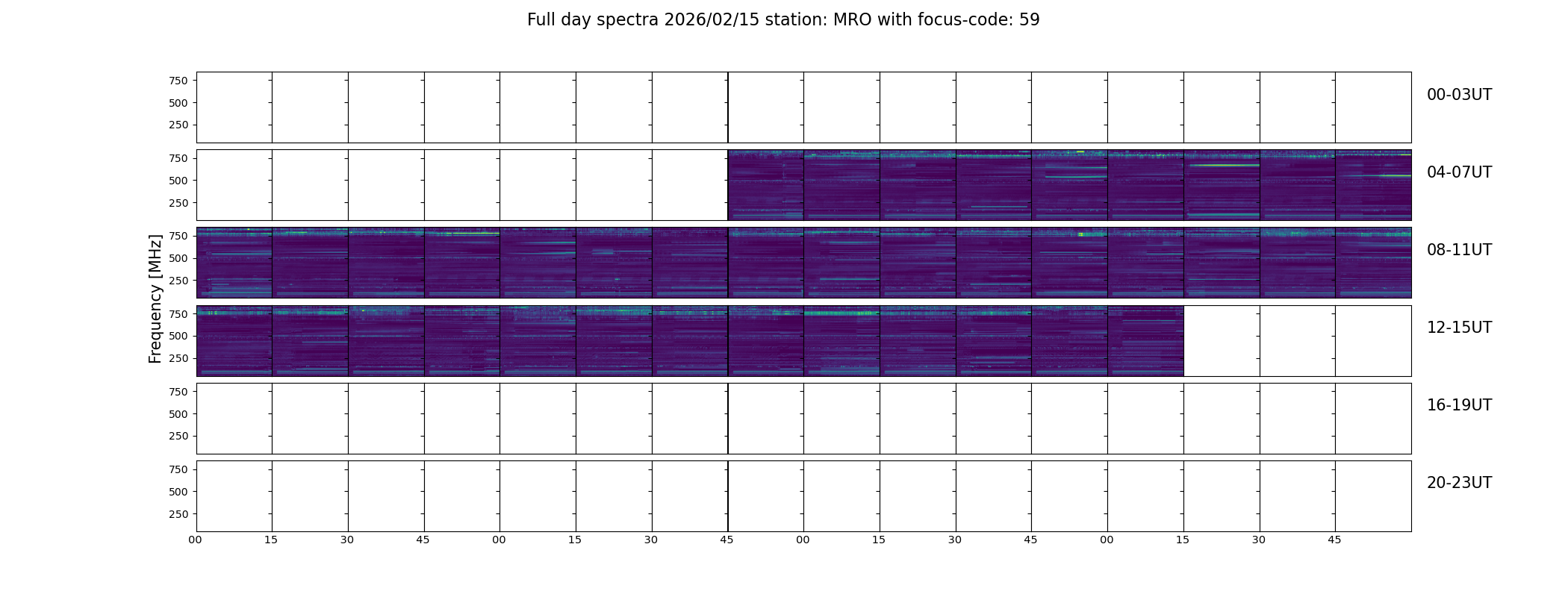 Full day spectra 2026/02/15 station: MRO with focus-code: 59

Frequency [MHz]

750
500
250
00-03UT

750
500
250
04-07UT

750
500
250
08-11UT

750
500
250
12-15UT

750
500
250
16-19UT

750
500
250
20-23UT

00 15 30 45 00 15 30 45 00 15 30 45 00 15 30 45